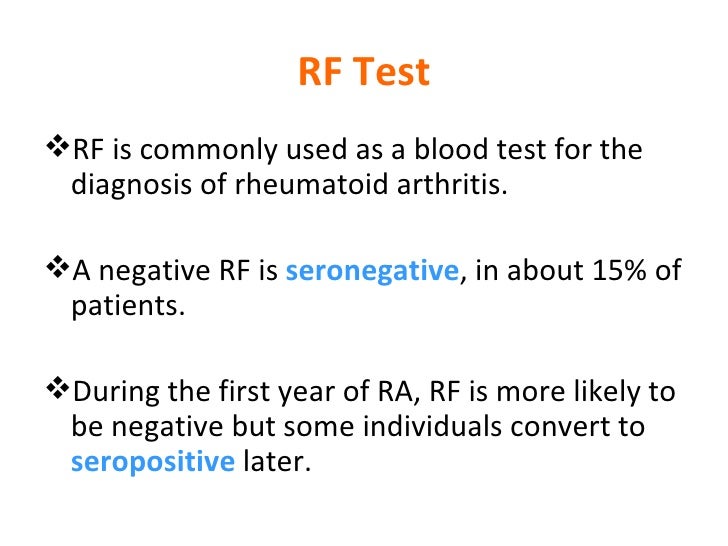 RF Test

❖RF is commonly used as a blood test for the diagnosis of rheumatoid arthritis.

❖A negative RF is seronegative, in about 15% of patients.

❖During the first year of RA, RF is more likely to be negative but some individuals convert to seropositive later.